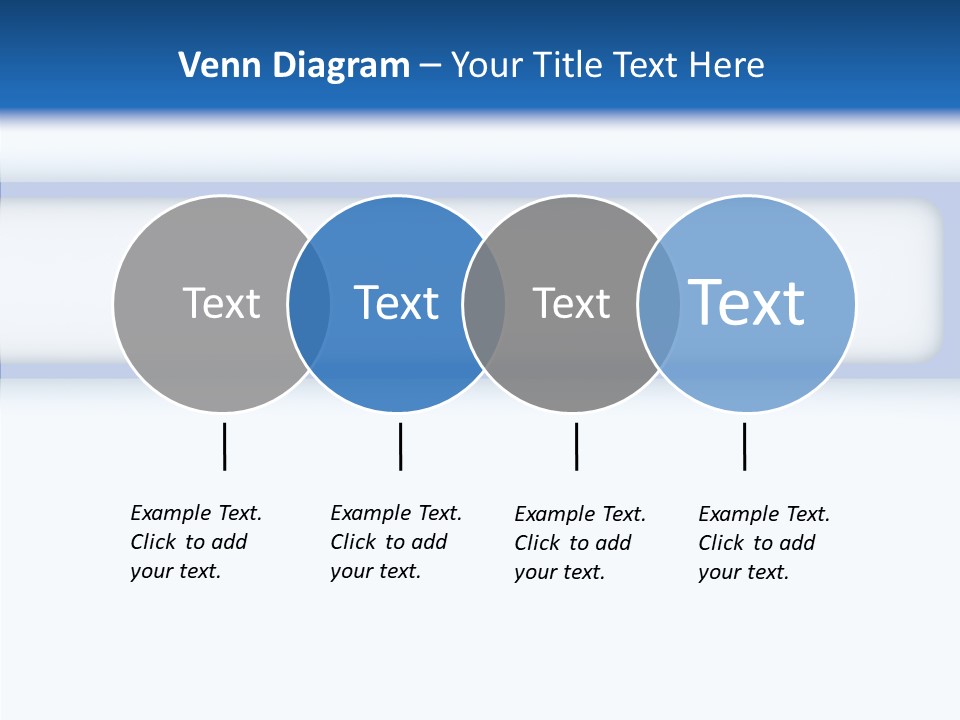 Venn Diagram – Your Title Text Here

Text

Text

Text

Text

Example Text. Click to add your text.

Example Text. Click to add your text.

Example Text. Click to add your text.

Example Text. Click to add your text.